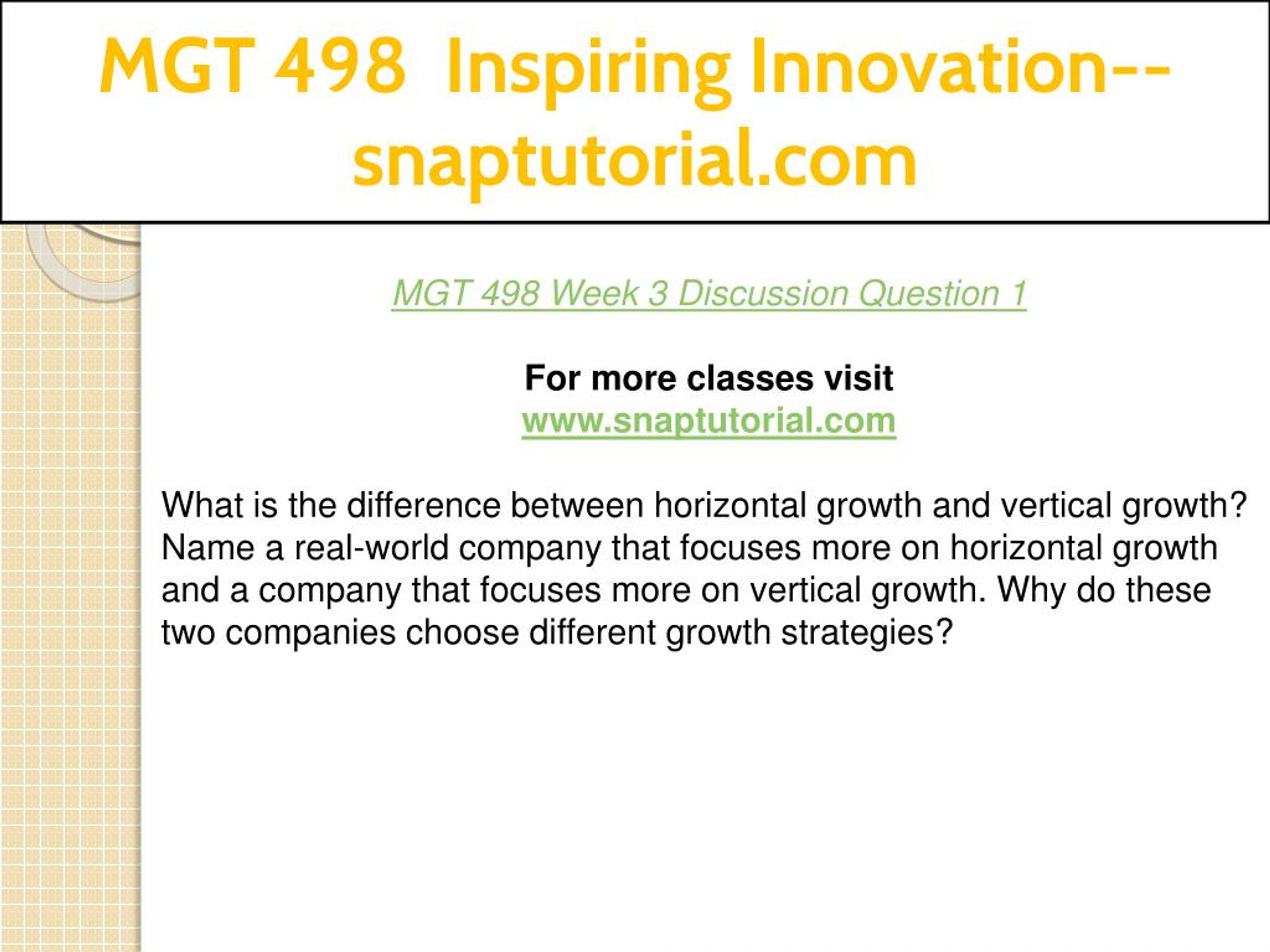 MGT 498 Inspiring Innovation--snaptutorial.com

MGT 498 Week 3 Discussion Question 1

For more classes visit
www.snaptutorial.com

What is the difference between horizontal growth and vertical growth? Name a real-world company that focuses more on horizontal growth and a company that focuses more on vertical growth. Why do these two companies choose different growth strategies?